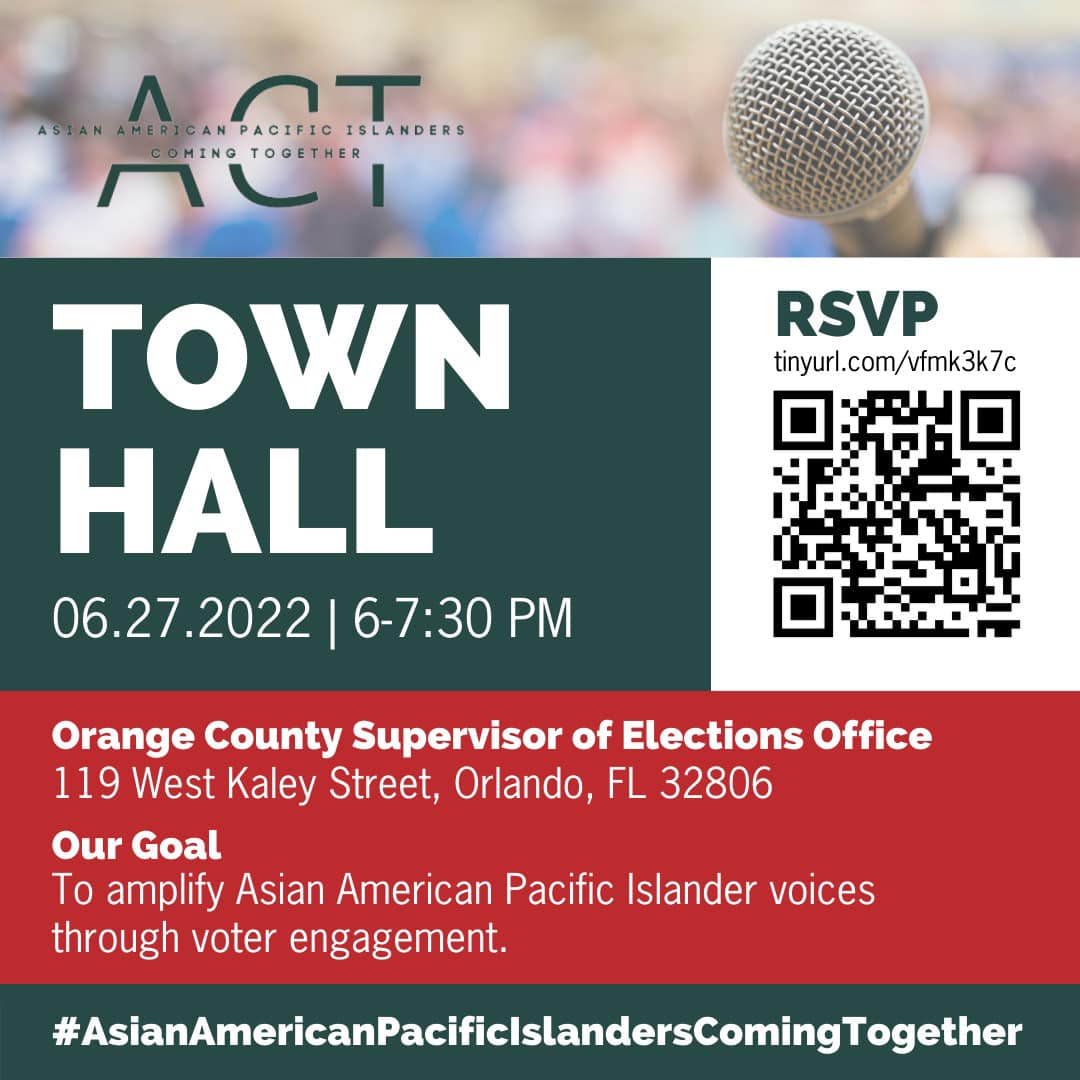 ACT
ASIAN AMERICAN PACIFIC ISLANDERS
COMING TOGETHER

TOWN HALL

06.27.2022 | 6-7:30 PM

RSVP
tinyurl.com/vfmk3k7c

Orange County Supervisor of Elections Office
119 West Kaley Street, Orlando, FL 32806

Our Goal
To amplify Asian American Pacific Islander voices through voter engagement.

#AsianAmericanPacificIslandersComingTogether